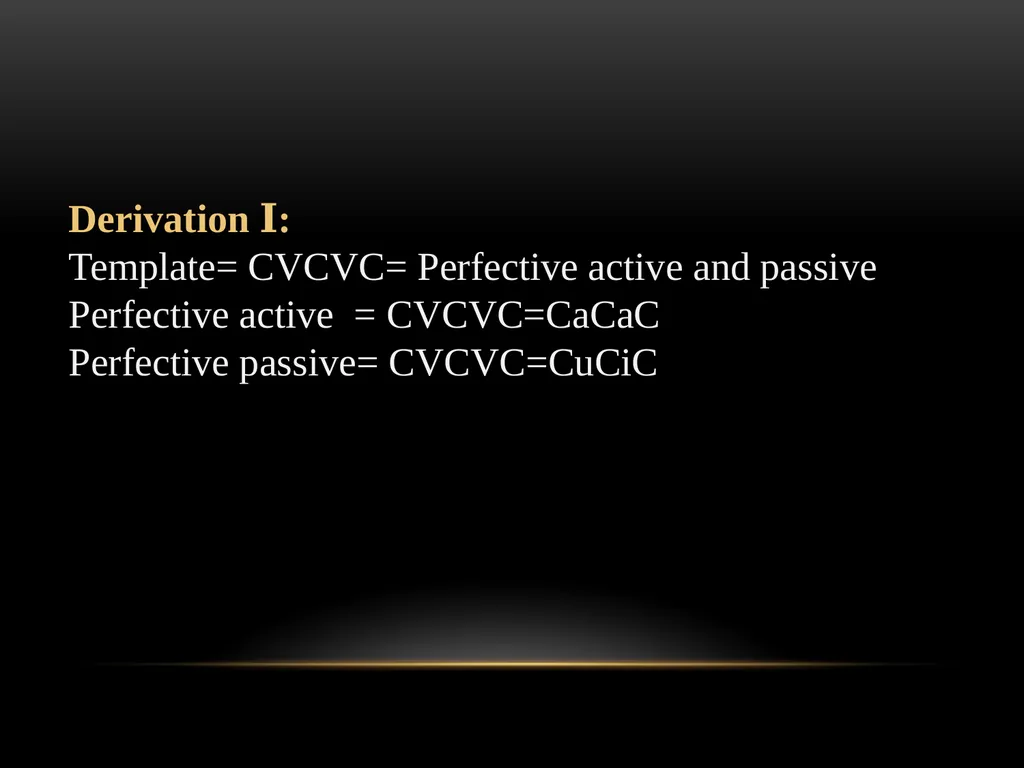 Derivation I:
Template= CVCVC= Perfective active and passive
Perfective active = CVCVC=CaCaC
Perfective passive= CVCVC=CuCiC